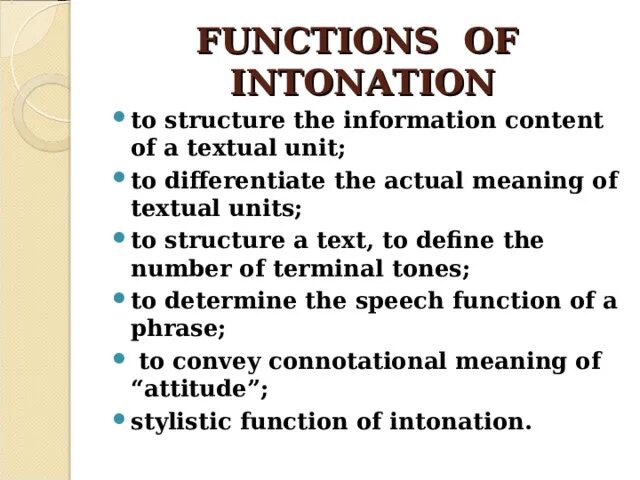 FUNCTIONS OF INTONATION

- to structure the information content of a textual unit;
- to differentiate the actual meaning of textual units;
- to structure a text, to define the number of terminal tones;
- to determine the speech function of a phrase;
- to convey connotational meaning of “attitude”;
- stylistic function of intonation.